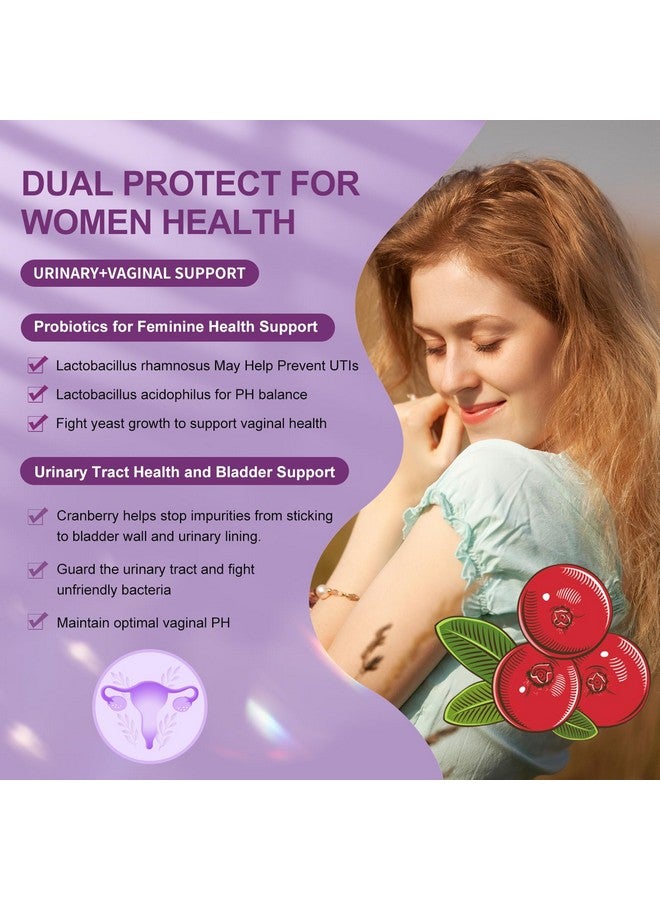 DUAL PROTECT FOR WOMEN HEALTH

URINARY+VAGINAL SUPPORT

Probiotics for Feminine Health Support

Lactobacillus rhamnosus May Help Prevent UTIs

Lactobacillus acidophilus for PH balance

Fight yeast growth to support vaginal health

Urinary Tract Health and Bladder Support

Cranberry helps stop impurities from sticking to bladder wall and urinary lining.

Guard the urinary tract and fight unfriendly bacteria

Maintain optimal vaginal PH